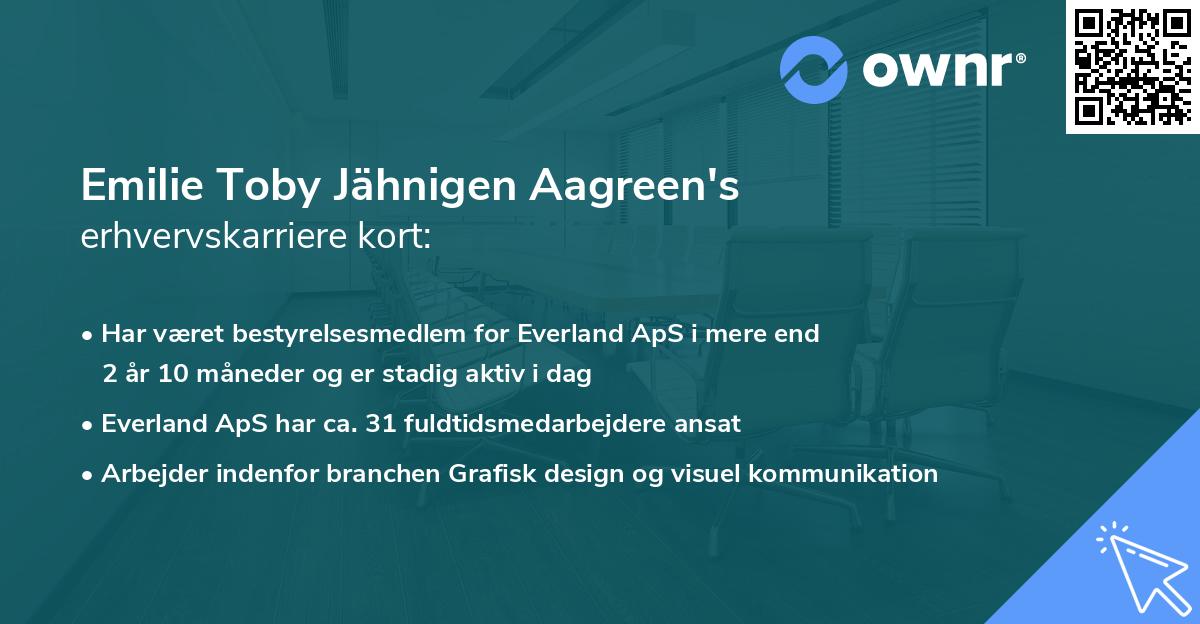 ownr®

Emilie Toby Jähnigen Aagreen's erhvervskarriere kort:

• Har været bestyrelsesmedlem for Everland ApS i mere end 2 år 10 måneder og er stadig aktiv i dag

• Everland ApS har ca. 31 fuldtidsmedarbejdere ansat

• Arbejder indenfor branchen Grafisk design og visuel kommunikation